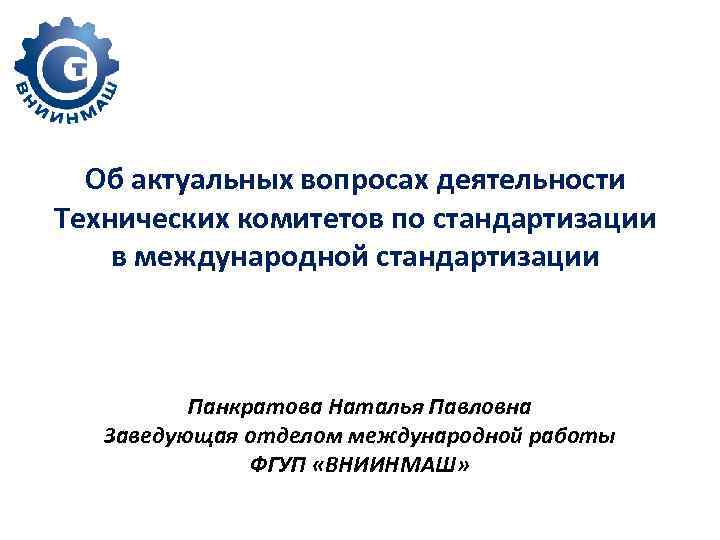 ВНИИНМАШ

Об актуальных вопросах деятельности Технических комитетов по стандартизации в международной стандартизации

Панкратова Наталья Павловна
Заведующая отделом международной работы
ФГУП «ВНИИНМАШ»